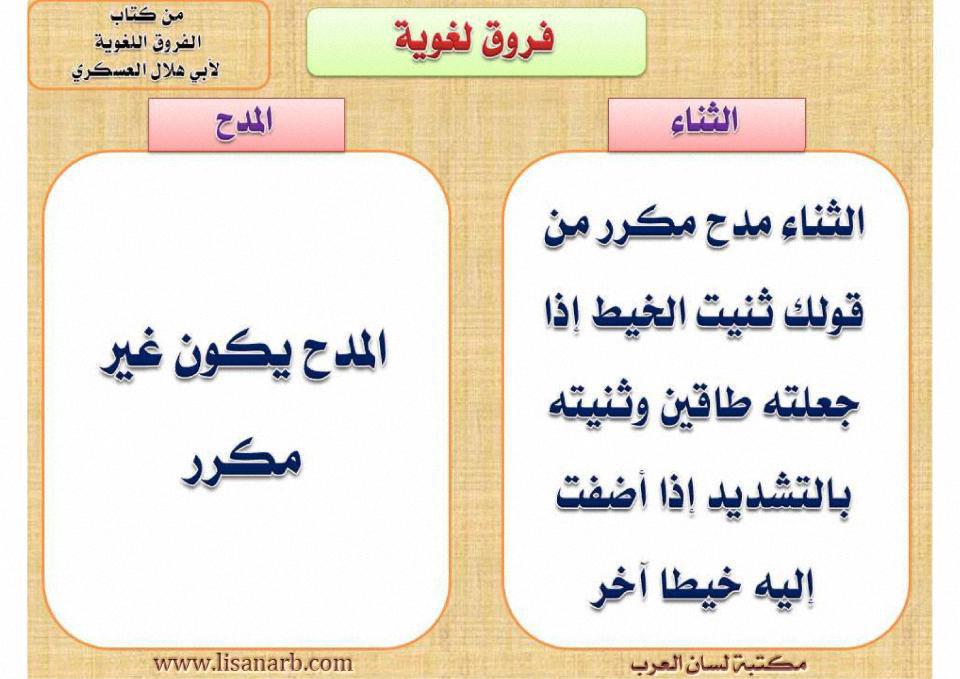 فروق لغوية

من كتاب
الفروق اللغوية
لأبي هلال العسكري

الثناء

الثناء مدح مكرر من قولك ثنيت الخيط إذا جعلته طاقين وثنيته بالتشديد إذا أضفت إليه خيطا آخر

المدح

المدح يكون غير مكرر

مكتبة لسان العرب

www.lisanarb.com